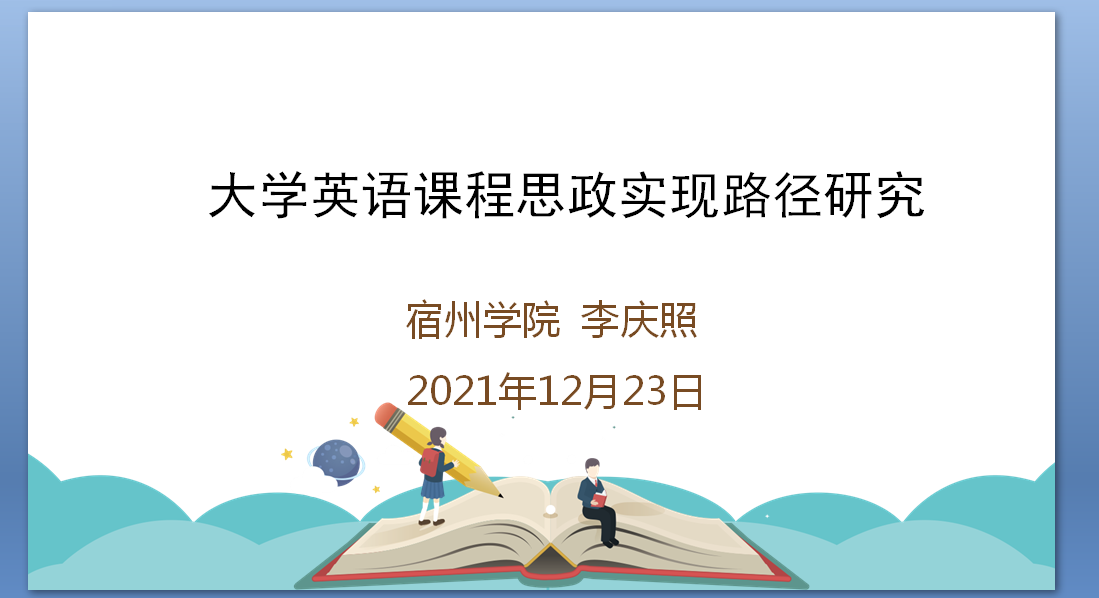 大学英语课程思政实现路径研究

宿州学院 李庆照

2021年12月23日